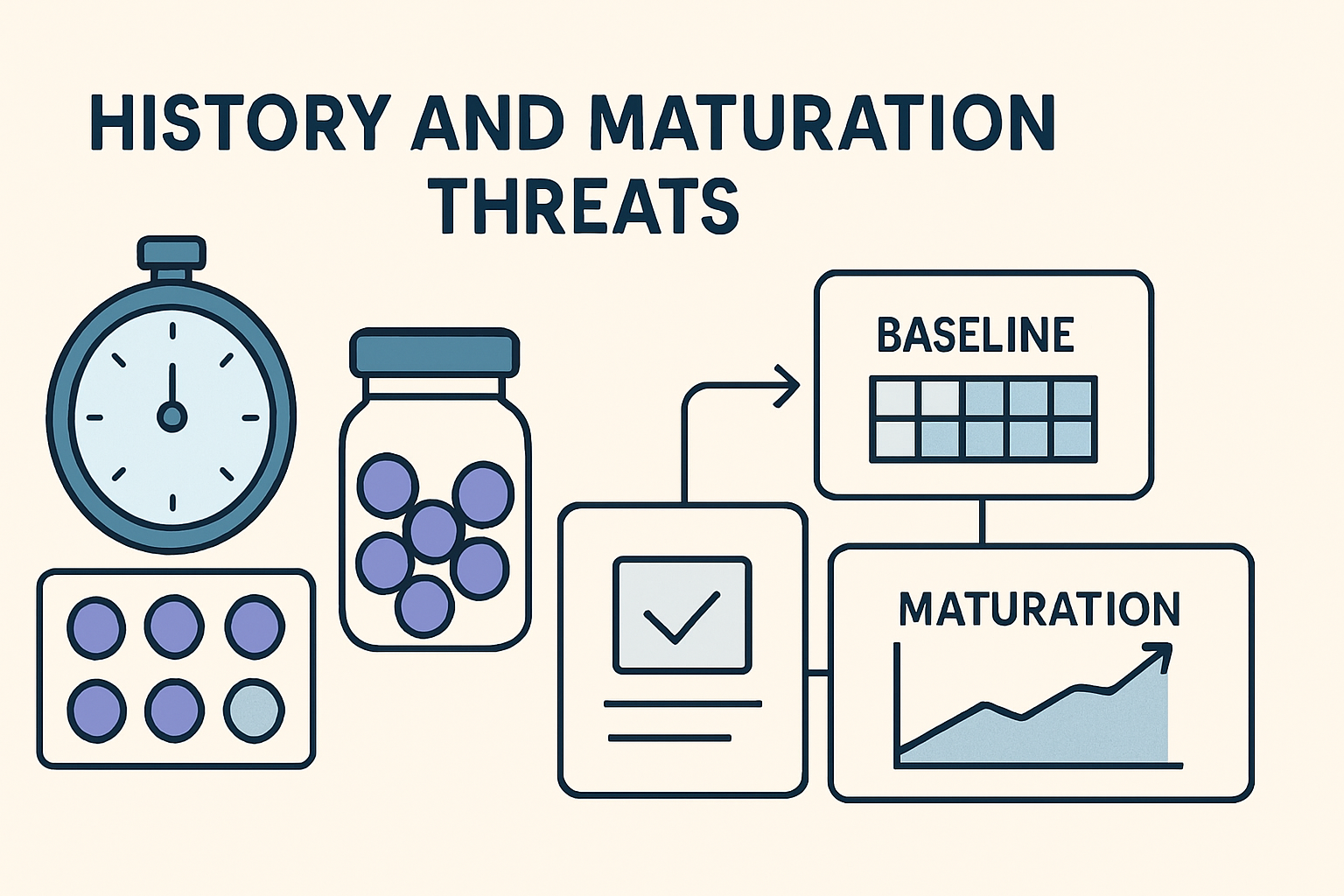 HISTORY AND MATURATION THREATS

BASELINE

MATURATION